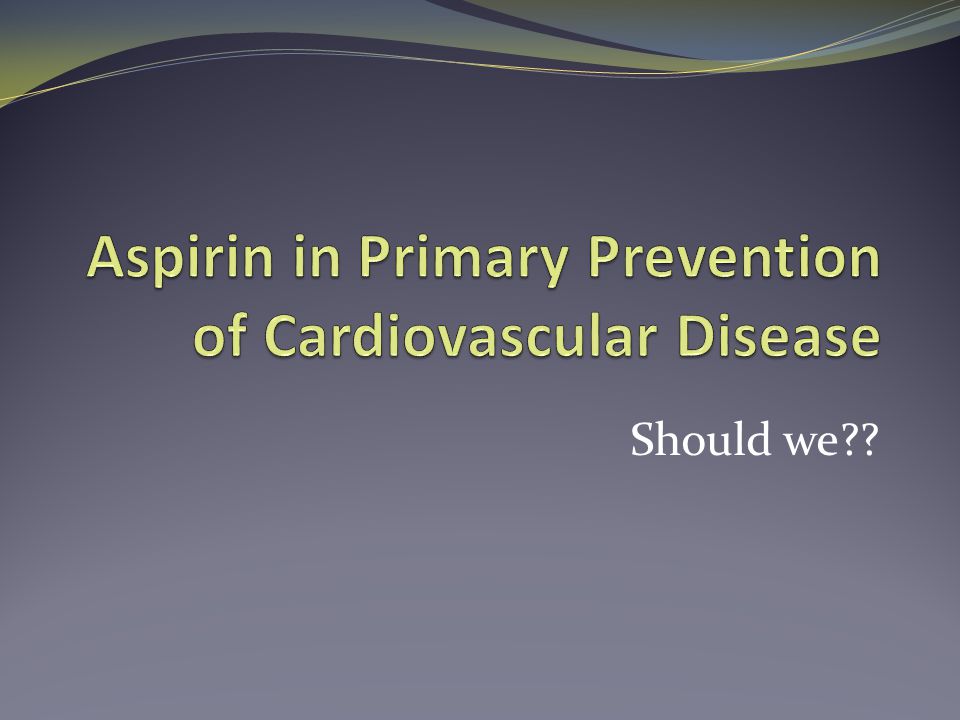 Aspirin in Primary Prevention of Cardiovascular Disease

Should we??